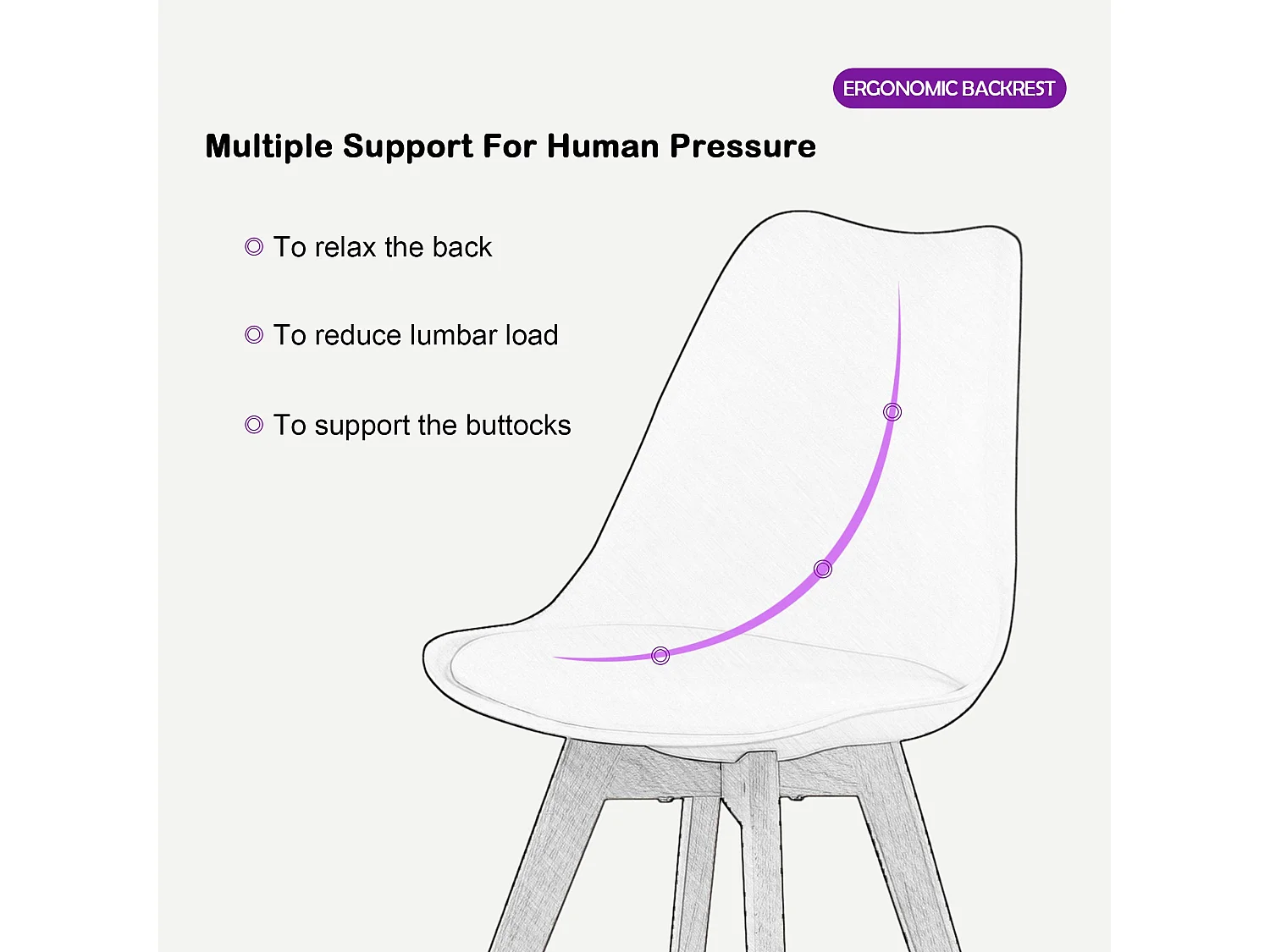 ERGONOMIC BACKREST

Multiple Support For Human Pressure

◎ To relax the back

◎ To reduce lumbar load

◎ To support the buttocks